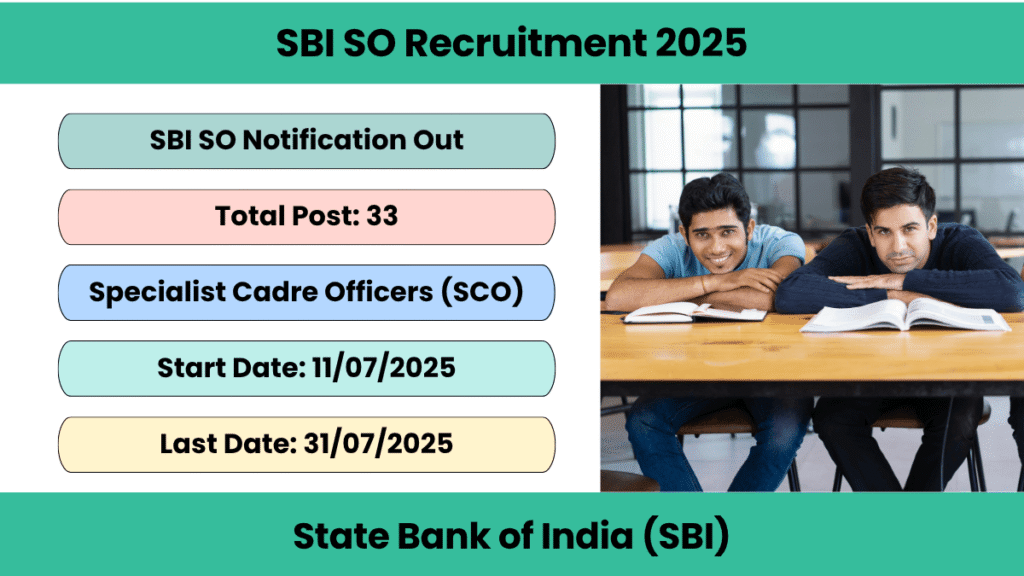 SBI SO Recruitment 2025

SBI SO Notification Out

Total Post: 33

Specialist Cadre Officers (SCO)

Start Date: 11/07/2025

Last Date: 31/07/2025

State Bank of India (SBI)